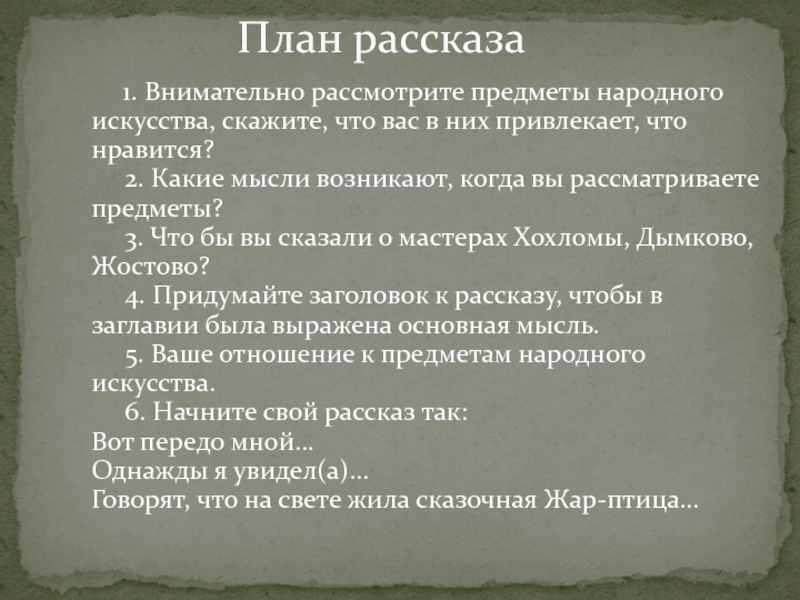 План рассказа

1. Внимательно рассмотрите предметы народного искусства, скажите, что вас в них привлекает, что нравится?

2. Какие мысли возникают, когда вы рассматриваете предметы?

3. Что бы вы сказали о мастерах Хохломы, Дымково, Жостово?

4. Придумайте заголовок к рассказу, чтобы в заглавии была выражена основная мысль.

5. Ваше отношение к предметам народного искусства.

6. Начните свой рассказ так:
Вот передо мной…
Однажды я увидел(а)…
Говорят, что на свете жила сказочная Жар-птица…